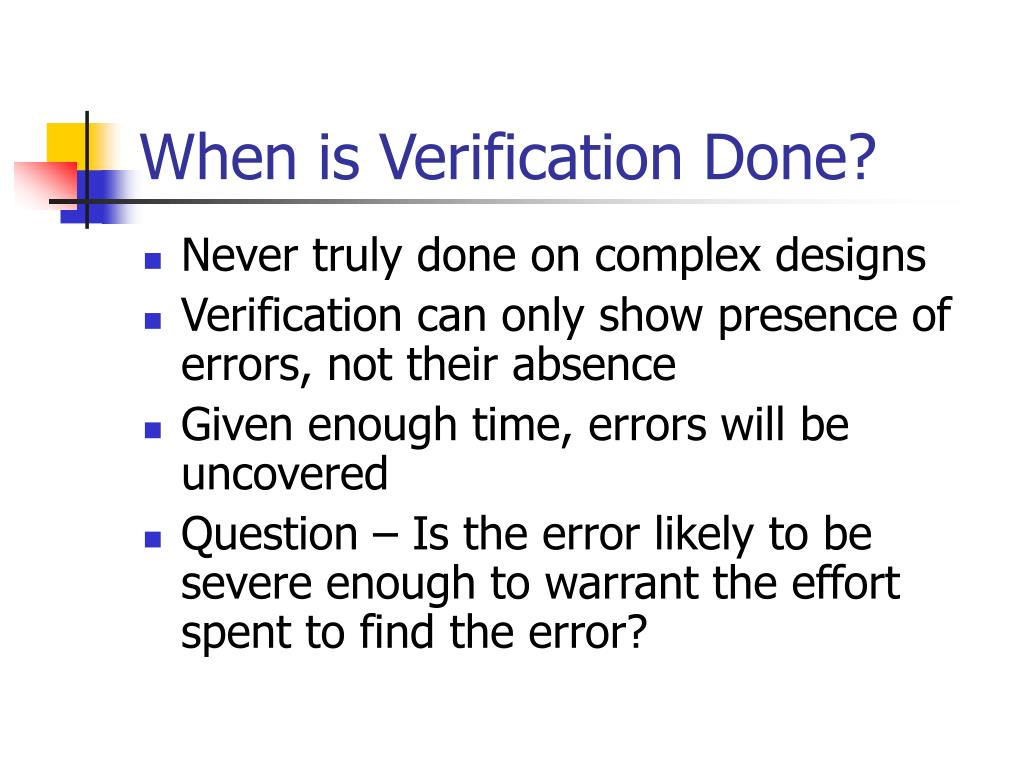 When is Verification Done?

- Never truly done on complex designs
- Verification can only show presence of errors, not their absence
- Given enough time, errors will be uncovered
- Question – Is the error likely to be severe enough to warrant the effort spent to find the error?